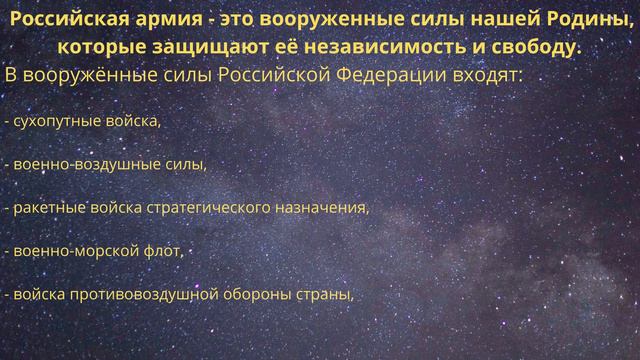 Российская армия - это вооруженные силы нашей Родины, которые защищают её независимость и свободу.
В вооружённые силы Российской Федерации входят:

- сухопутные войска,

- военно-воздушные силы,

- ракетные войска стратегического назначения,

- военно-морской флот,

- войска противовоздушной обороны страны,